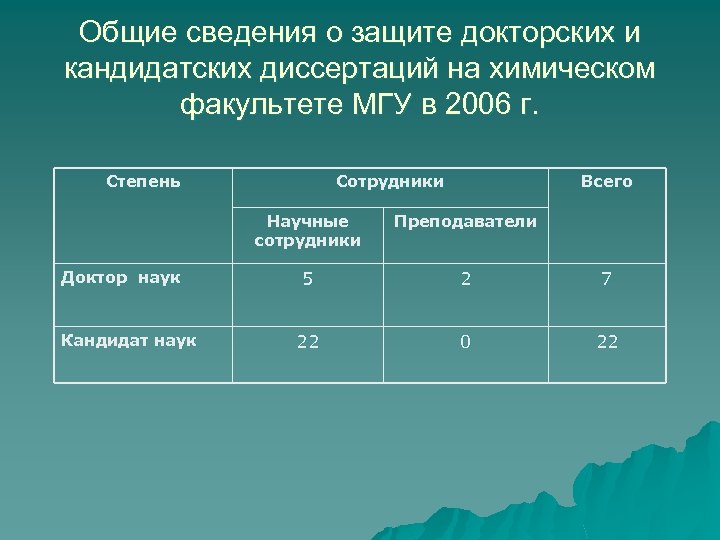 Общие сведения о защите докторских и кандидатских диссертаций на химическом факультете МГУ в 2006 г.

| Степень | Сотрудники | | Всего |
|---|---|---|---|
| | Научные сотрудники | Преподаватели | |
| Доктор наук | 5 | 2 | 7 |
| Кандидат наук | 22 | 0 | 22 |